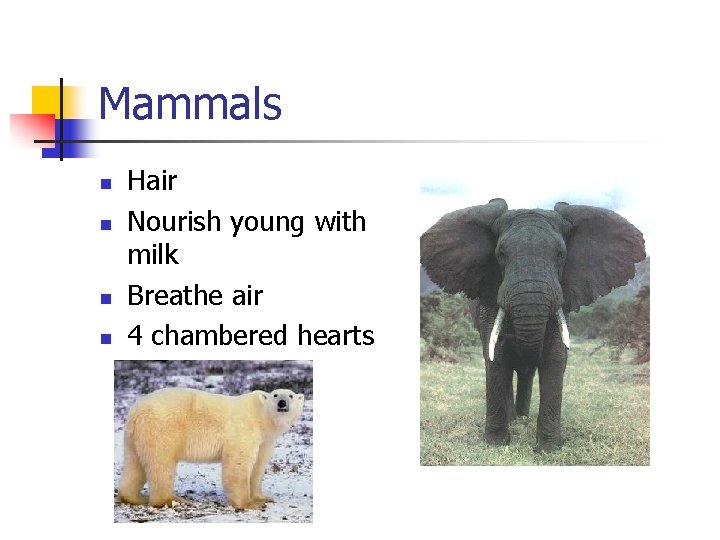 Mammals

- Hair
- Nourish young with milk
- Breathe air
- 4 chambered hearts